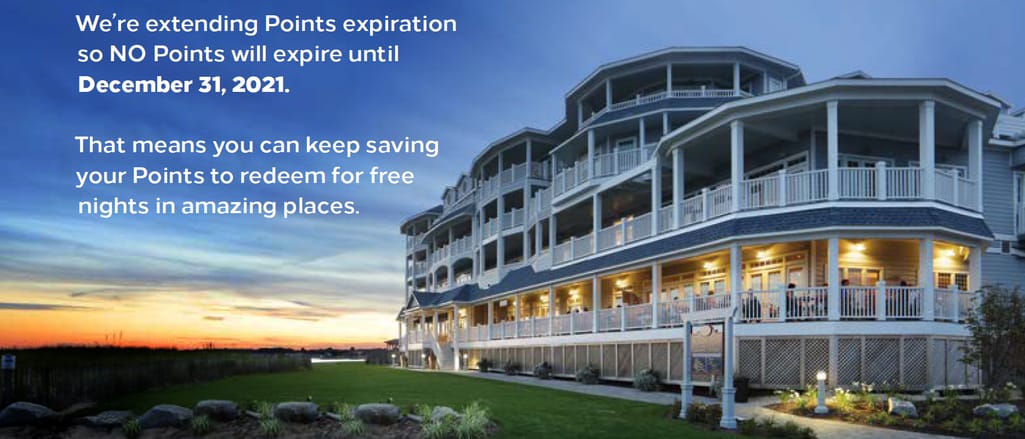 We're extending Points expiration so NO Points will expire until December 31, 2021.

That means you can keep saving your Points to redeem for free nights in amazing places.